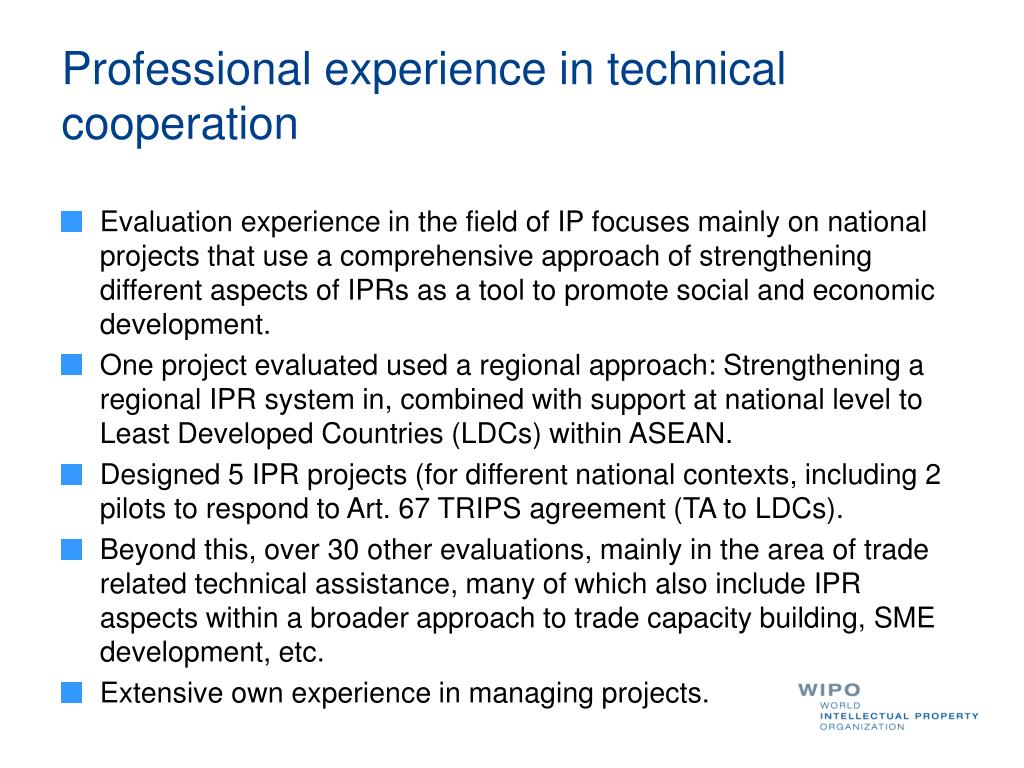 Professional experience in technical cooperation

Evaluation experience in the field of IP focuses mainly on national projects that use a comprehensive approach of strengthening different aspects of IPRs as a tool to promote social and economic development.

One project evaluated used a regional approach: Strengthening a regional IPR system in, combined with support at national level to Least Developed Countries (LDCs) within ASEAN.

Designed 5 IPR projects (for different national contexts, including 2 pilots to respond to Art. 67 TRIPS agreement (TA to LDCs).

Beyond this, over 30 other evaluations, mainly in the area of trade related technical assistance, many of which also include IPR aspects within a broader approach to trade capacity building, SME development, etc.

Extensive own experience in managing projects.

WIPO
WORLD
INTELLECTUAL PROPERTY
ORGANIZATION